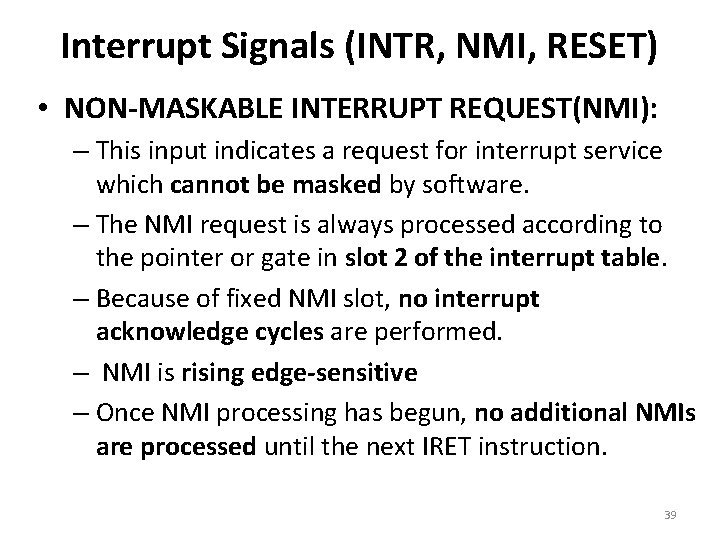 Interrupt Signals (INTR, NMI, RESET)

• NON-MASKABLE INTERRUPT REQUEST(NMI):

– This input indicates a request for interrupt service which cannot be masked by software.

– The NMI request is always processed according to the pointer or gate in slot 2 of the interrupt table.

– Because of fixed NMI slot, no interrupt acknowledge cycles are performed.

– NMI is rising edge-sensitive

– Once NMI processing has begun, no additional NMIs are processed until the next IRET instruction.

39